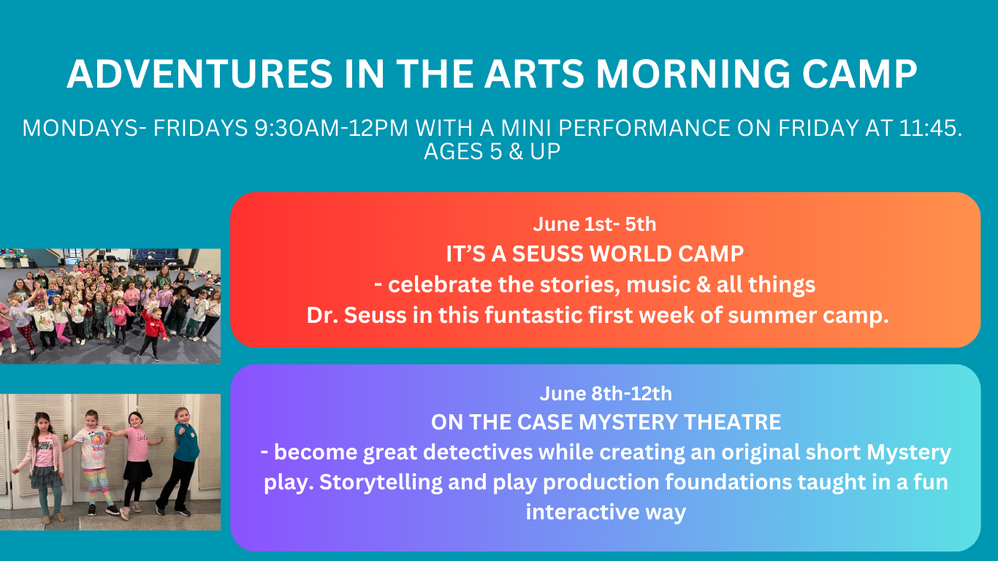 ADVENTURES IN THE ARTS MORNING CAMP

MONDAYS- FRIDAYS 9:30AM-12PM WITH A MINI PERFORMANCE ON FRIDAY AT 11:45. AGES 5 & UP

June 1st- 5th
IT'S A SEUSS WORLD CAMP
- celebrate the stories, music & all things Dr. Seuss in this funtastic first week of summer camp.

June 8th-12th
ON THE CASE MYSTERY THEATRE
- become great detectives while creating an original short Mystery play. Storytelling and play production foundations taught in a fun interactive way